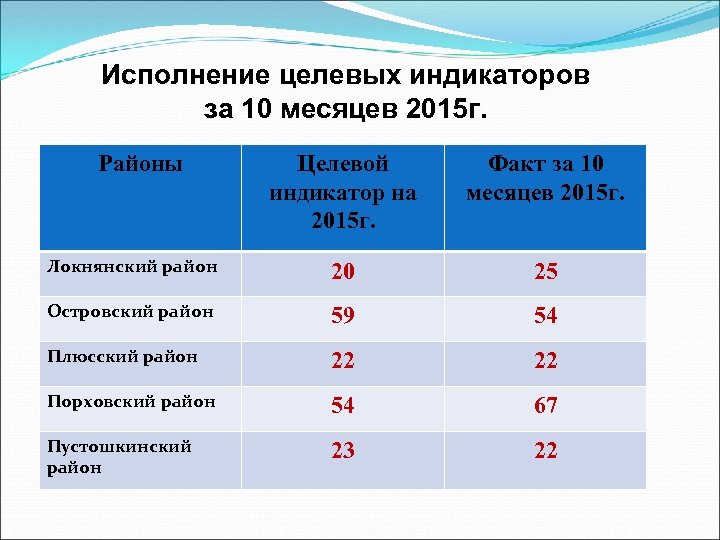 Исполнение целевых индикаторов за 10 месяцев 2015г.

| Районы | Целевой индикатор на 2015г. | Факт за 10 месяцев 2015г. |
|---|---|---|
| Локнянский район | 20 | 25 |
| Островский район | 59 | 54 |
| Плюсский район | 22 | 22 |
| Порховский район | 54 | 67 |
| Пустошкинский район | 23 | 22 |